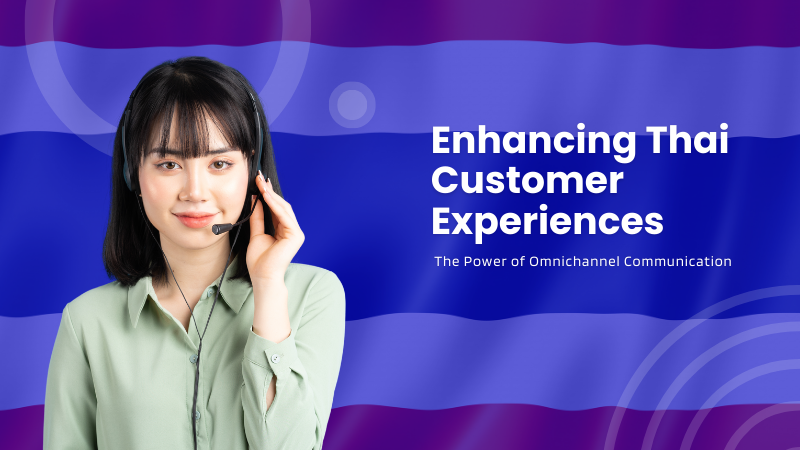 Enhancing Thai Customer Experiences

The Power of Omnichannel Communication